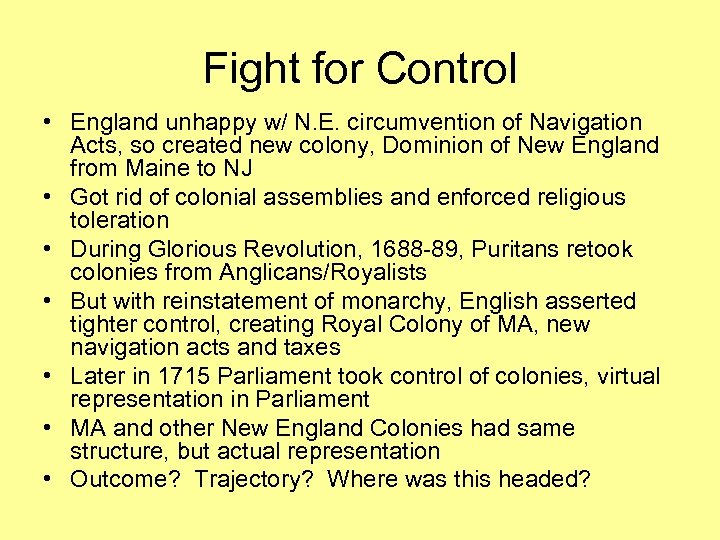 Fight for Control

• England unhappy w/ N.E. circumvention of Navigation Acts, so created new colony, Dominion of New England from Maine to NJ
• Got rid of colonial assemblies and enforced religious toleration
• During Glorious Revolution, 1688-89, Puritans retook colonies from Anglicans/Royalists
• But with reinstatement of monarchy, English asserted tighter control, creating Royal Colony of MA, new navigation acts and taxes
• Later in 1715 Parliament took control of colonies, virtual representation in Parliament
• MA and other New England Colonies had same structure, but actual representation
• Outcome? Trajectory? Where was this headed?